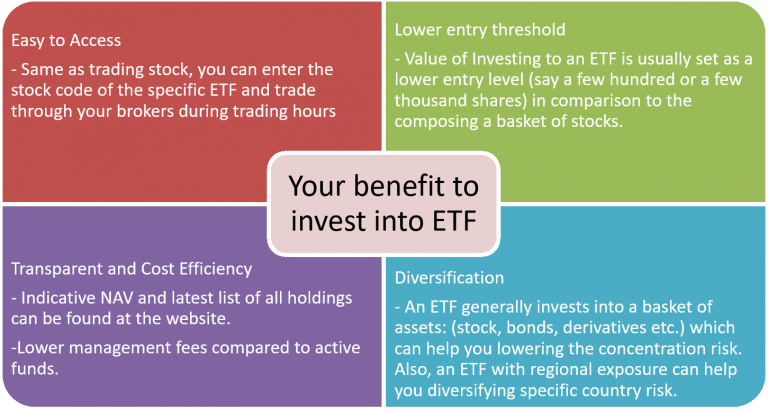 Easy to Access

- Same as trading stock, you can enter the stock code of the specific ETF and trade through your brokers during trading hours

Lower entry threshold

- Value of Investing to an ETF is usually set as a lower entry level (say a few hundred or a few thousand shares) in comparison to the composing a basket of stocks.

Your benefit to invest into ETF

Transparent and Cost Efficiency

- Indicative NAV and latest list of all holdings can be found at the website.

-Lower management fees compared to active funds.

Diversification

- An ETF generally invests into a basket of assets: (stock, bonds, derivatives etc.) which can help you lowering the concentration risk. Also, an ETF with regional exposure can help you diversifying specific country risk.